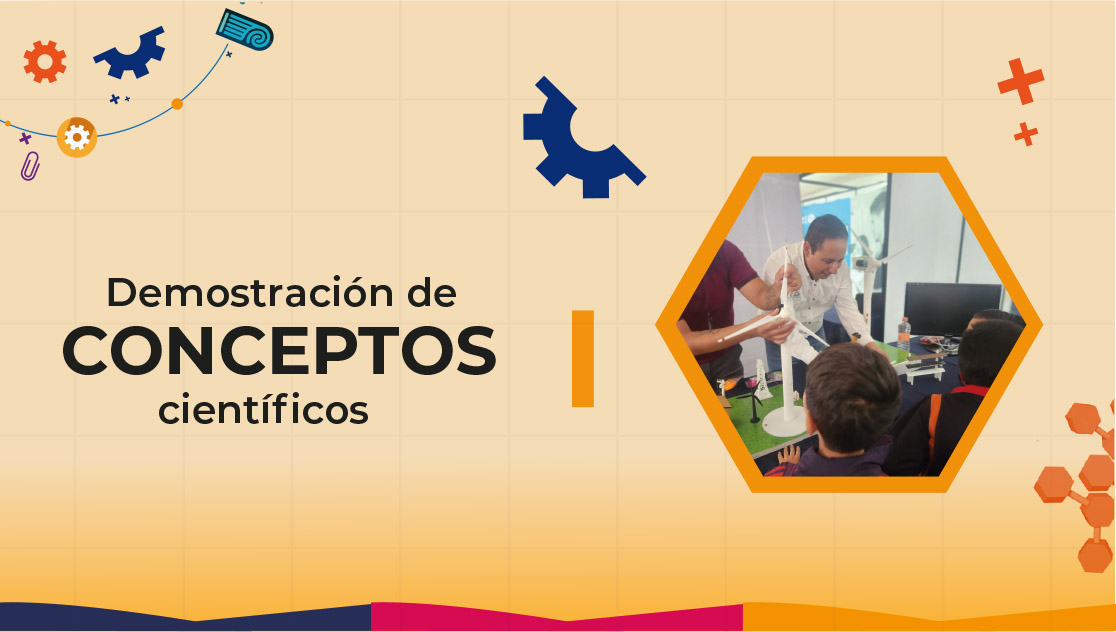 Demostración de
CONCEPTOS
científicos